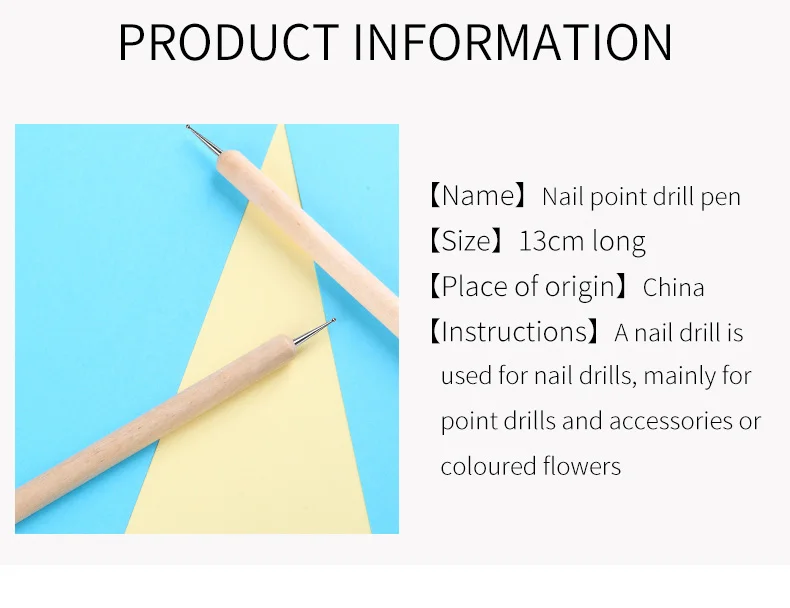 PRODUCT INFORMATION

【Name】Nail point drill pen

【Size】13cm long

【Place of origin】China

【Instructions】A nail drill is used for nail drills, mainly for point drills and accessories or coloured flowers